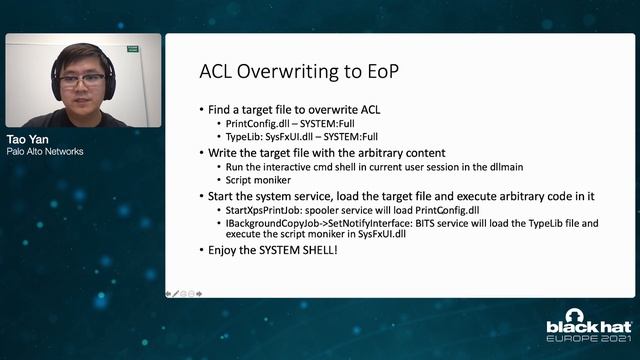 Tao Yan
Palo Alto Networks

ACL Overwriting to EoP

• Find a target file to overwrite ACL
  • PrintConfig.dll – SYSTEM:Full
  • TypeLib: SysFxUI.dll – SYSTEM:Full
• Write the target file with the arbitrary content
  • Run the interactive cmd shell in current user session in the dllmain
  • Script moniker
• Start the system service, load the target file and execute arbitrary code in it
  • StartXpsPrintJob: spooler service will load PrintConfig.dll
  • IBackgroundCopyJob->SetNotifyInterface: BITS service will load the TypeLib file and execute the script moniker in SysFxUI.dll
• Enjoy the SYSTEM SHELL!

black hat
EUROPE 2021